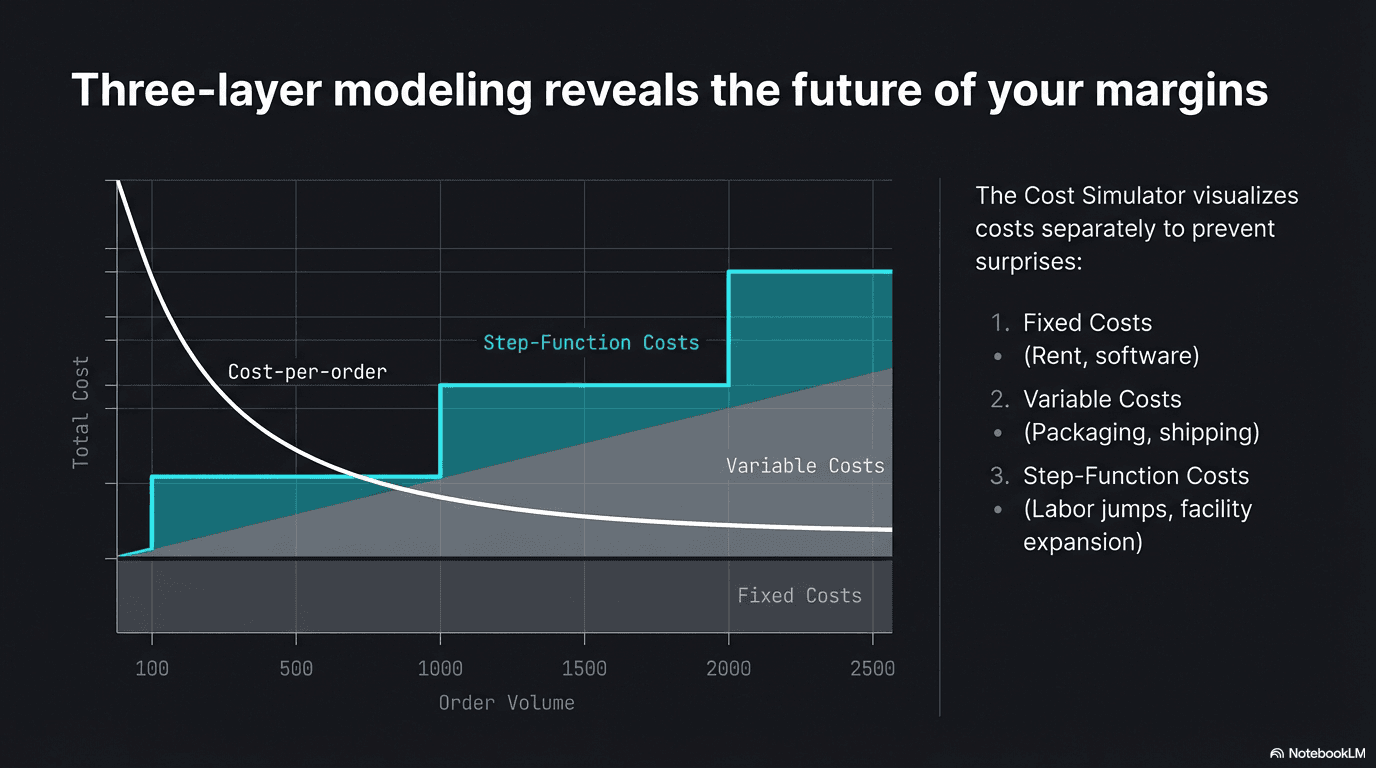 Three-layer modeling reveals the future of your margins

Total Cost

Cost-per-order

Step-Function Costs

Variable Costs

Fixed Costs

100 500 1000 1500 2000 2500

Order Volume

The Cost Simulator visualizes costs separately to prevent surprises:

1. Fixed Costs
• (Rent, software)
2. Variable Costs
• (Packaging, shipping)
3. Step-Function Costs
• (Labor jumps, facility expansion)

NotebookLM